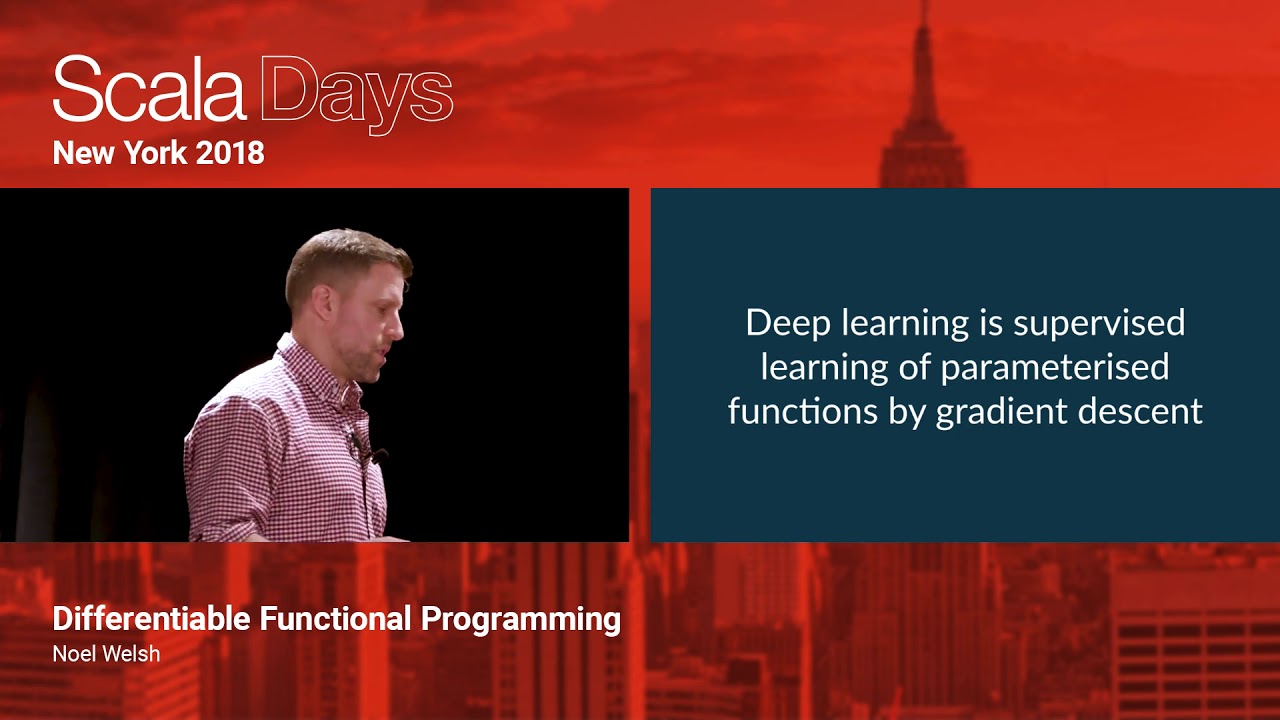 Scala Days
New York 2018

Deep learning is supervised learning of parameterised functions by gradient descent

Differentiable Functional Programming
Noel Welsh